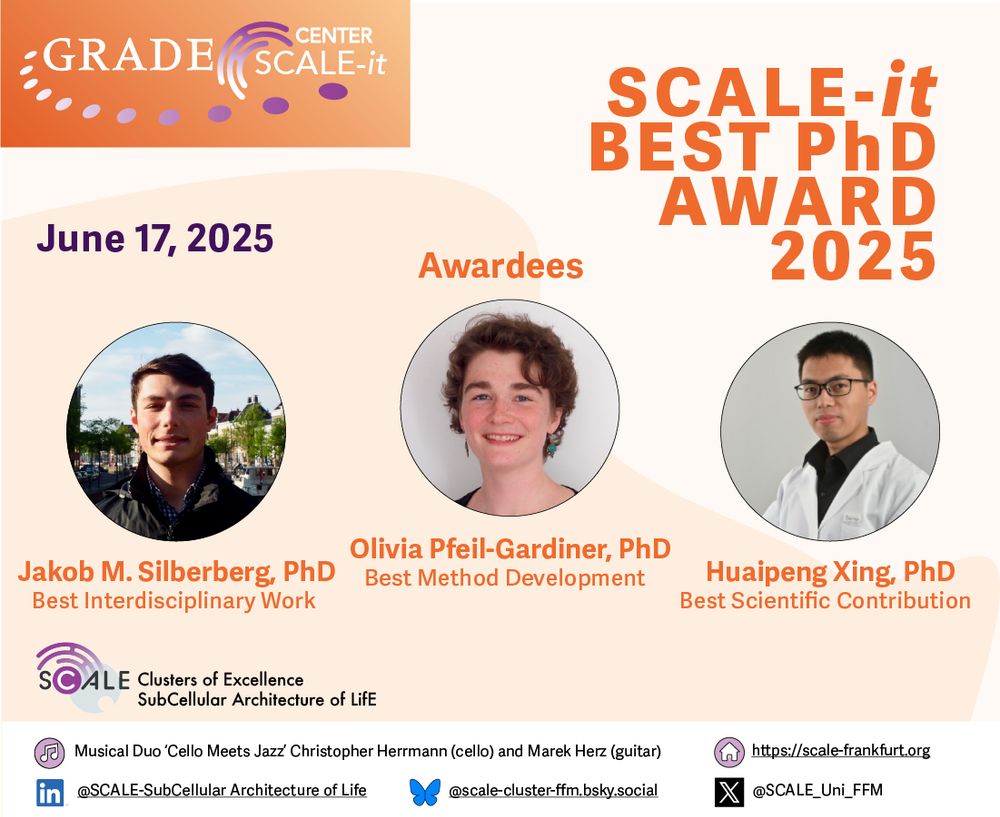 GRADE CENTER SCALE-it

SCALE-it
BEST PhD
AWARD
2025

June 17, 2025

Awardees

Jakob M. Silberberg, PhD
Best Interdisciplinary Work

Olivia Pfeil-Gardiner, PhD
Best Method Development

Huaipeng Xing, PhD
Best Scientific Contribution

SCALE Clusters of Excellence
SubCellular Architecture of LifE

Musical Duo 'Cello Meets Jazz' Christopher Herrmann (cello) and Marek Herz (guitar)

https://scale-frankfurt.org

@SCALE-SubCellular Architecture of Life

@scale-cluster-ffm.bsky.social

@SCALE_Uni_FFM